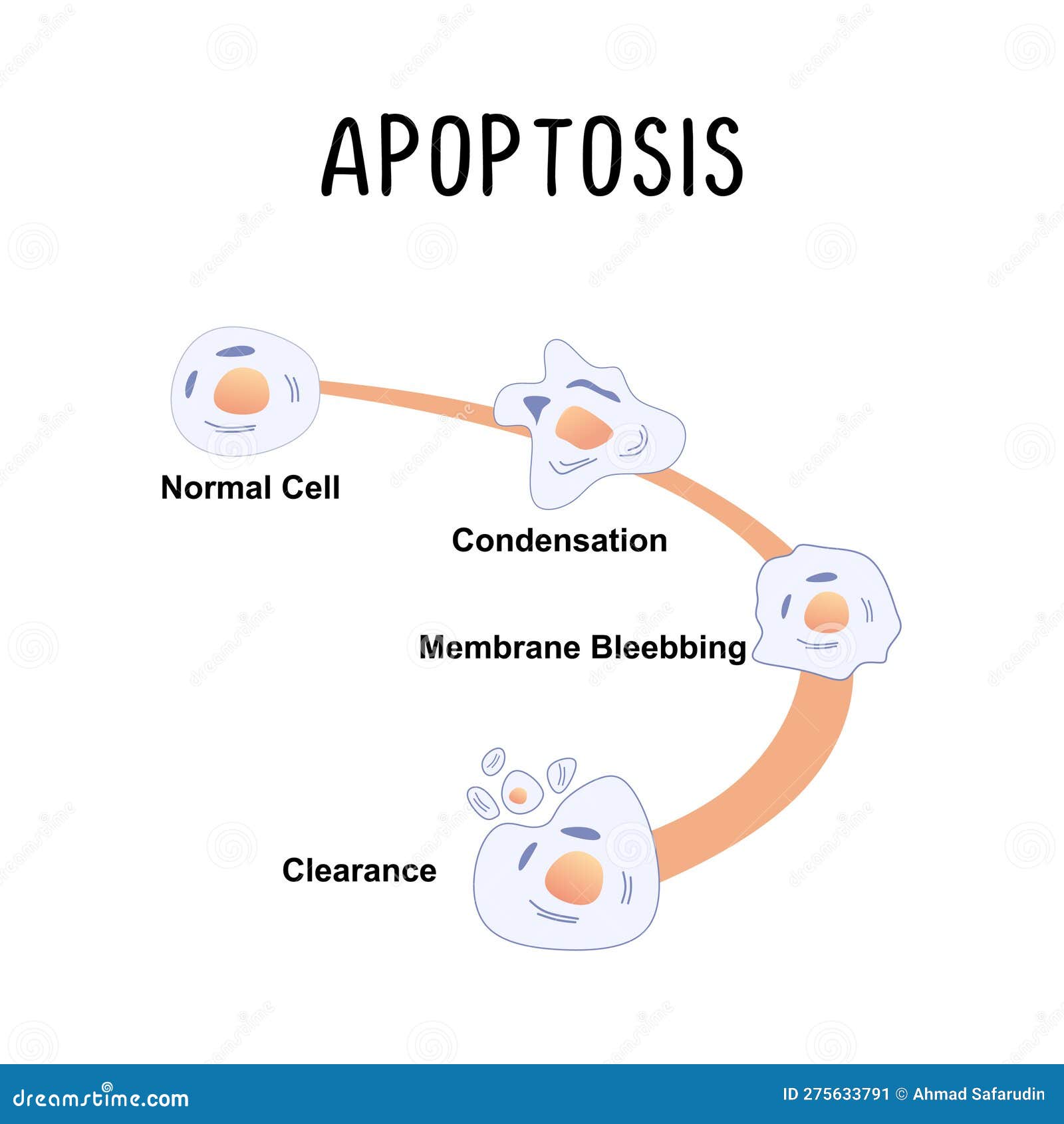 APOPTOSIS

Normal Cell

Condensation

Membrane Bleebbing

Clearance

dreamstime.com

ID 275633791 © Ahmad Safarudin